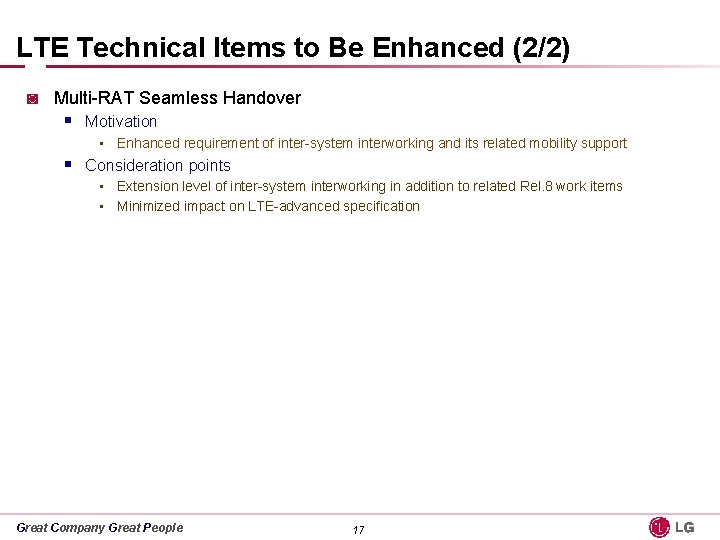 LTE Technical Items to Be Enhanced (2/2)

Multi-RAT Seamless Handover

Motivation

Enhanced requirement of inter-system interworking and its related mobility support

Consideration points

Extension level of inter-system interworking in addition to related Rel.8 work items

Minimized impact on LTE-advanced specification

Great Company Great People

17

LG